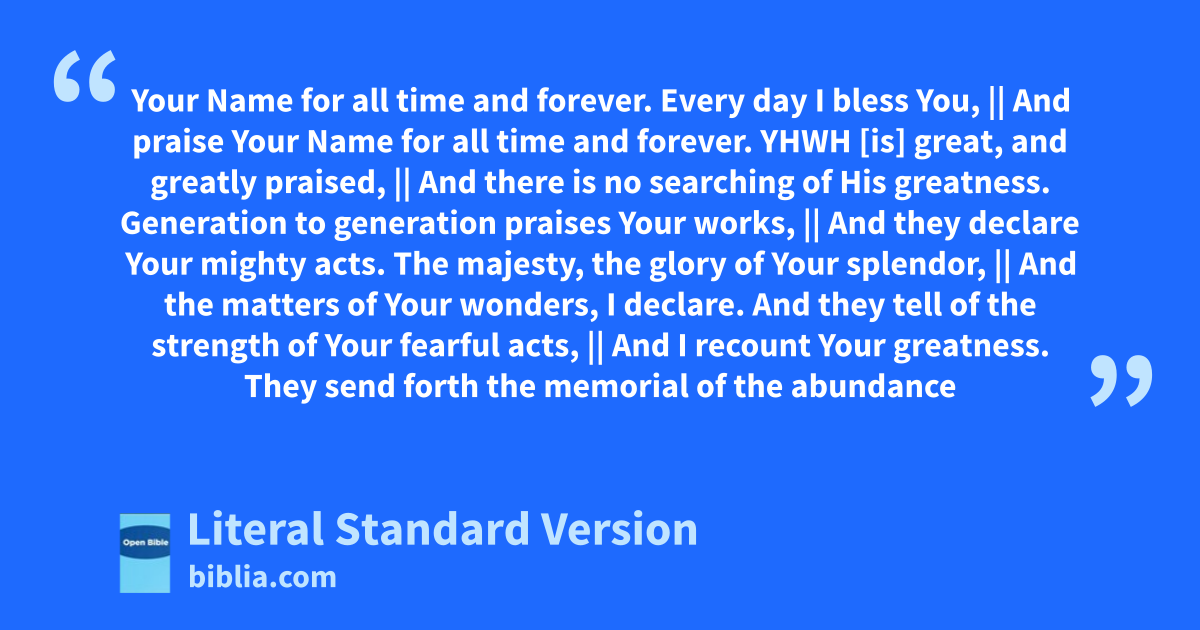 “ Your Name for all time and forever. Every day I bless You, || And praise Your Name for all time and forever. YHWH [is] great, and greatly praised, || And there is no searching of His greatness. Generation to generation praises Your works, || And they declare Your mighty acts. The majesty, the glory of Your splendor, || And the matters of Your wonders, I declare. And they tell of the strength of Your fearful acts, || And I recount Your greatness. They send forth the memorial of the abundance ”

Open Bible

Literal Standard Version

biblia.com